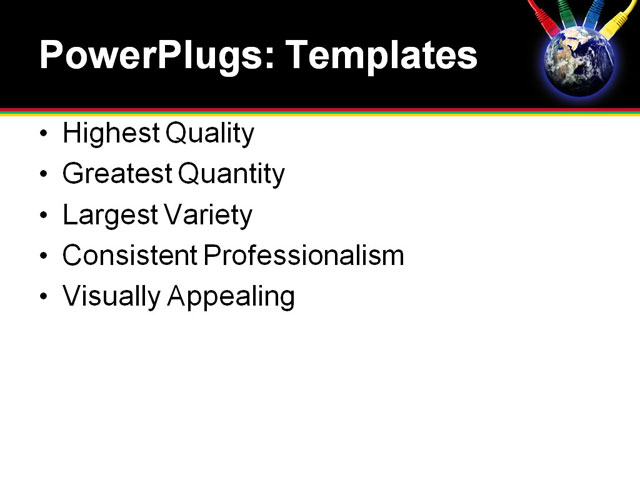 PowerPlugs: Templates

• Highest Quality
• Greatest Quantity
• Largest Variety
• Consistent Professionalism
• Visually Appealing